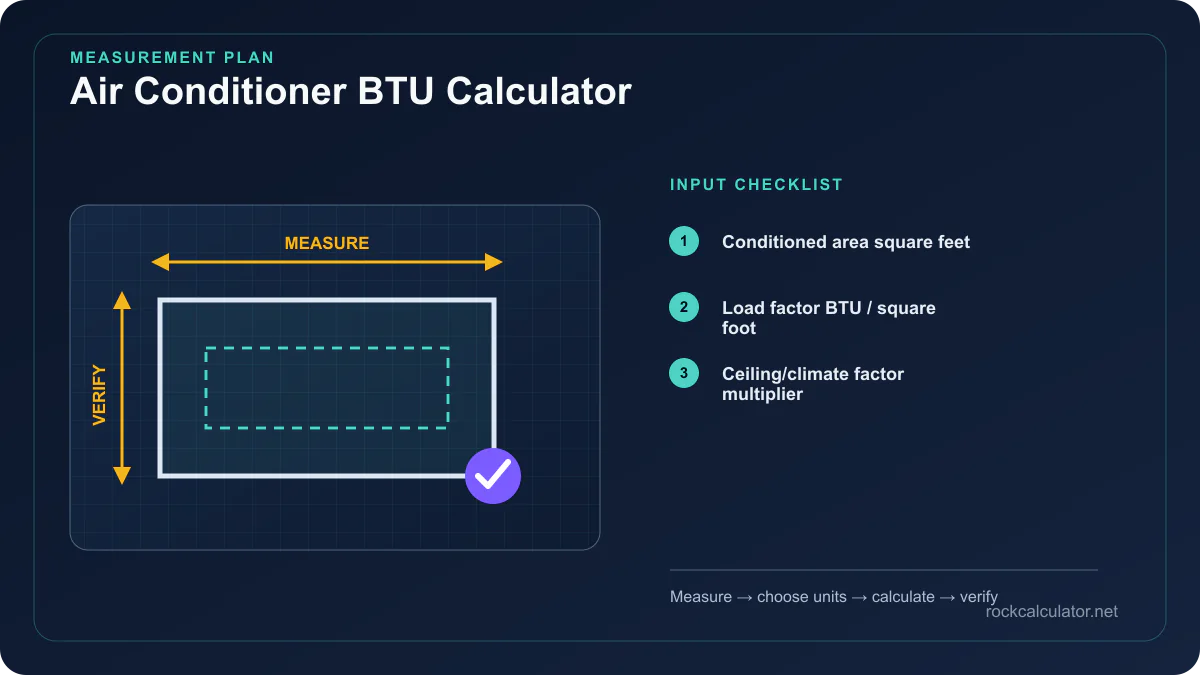 MEASUREMENT PLAN
Air Conditioner BTU Calculator

MEASURE

VERIFY

INPUT CHECKLIST

1 Conditioned area square feet

2 Load factor BTU / square foot

3 Ceiling/climate factor multiplier

Measure → choose units → calculate → verify

rockcalculator.net